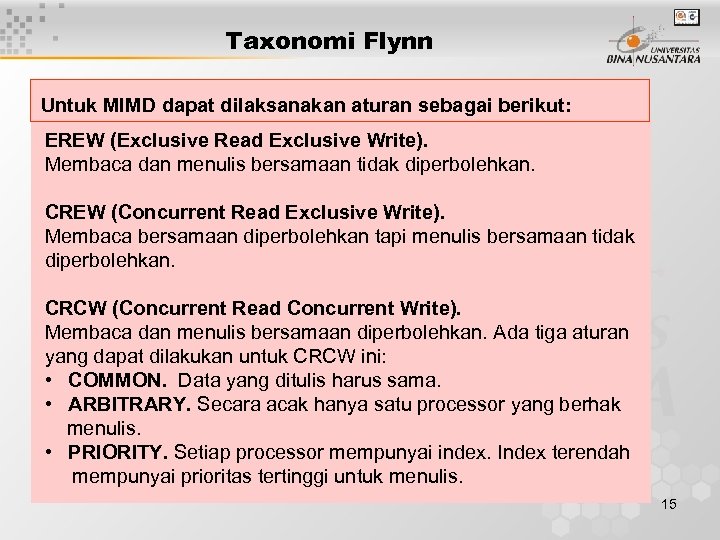 Taxonomi Flynn

UNIVERSITAS BINA NUSANTARA

Untuk MIMD dapat dilaksanakan aturan sebagai berikut:

EREW (Exclusive Read Exclusive Write).
Membaca dan menulis bersamaan tidak diperbolehkan.

CREW (Concurrent Read Exclusive Write).
Membaca bersamaan diperbolehkan tapi menulis bersamaan tidak diperbolehkan.

CRCW (Concurrent Read Concurrent Write).
Membaca dan menulis bersamaan diperbolehkan. Ada tiga aturan yang dapat dilakukan untuk CRCW ini:
• COMMON. Data yang ditulis harus sama.
• ARBITRARY. Secara acak hanya satu processor yang berhak menulis.
• PRIORITY. Setiap processor mempunyai index. Index terendah mempunyai prioritas tertinggi untuk menulis.

15